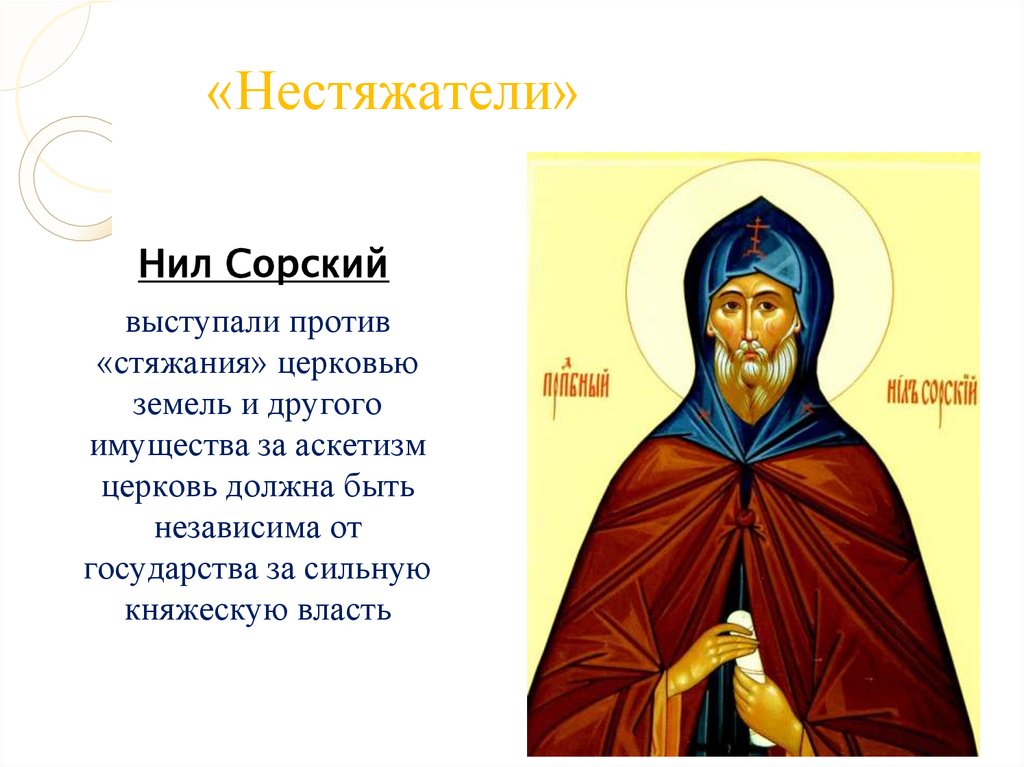 «Нестяжатели»

Нил Сорский

выступали против «стяжания» церковью земель и другого имущества за аскетизм церковь должна быть независима от государства за сильную княжескую власть

ПРПБНЫЙ НІЛЪ СОРСКІЙ